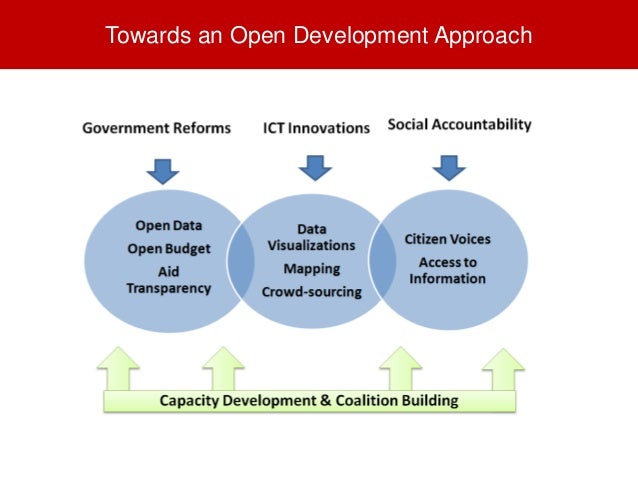 Towards an Open Development Approach

Government Reforms

ICT Innovations

Social Accountability

Open Data
Open Budget
Aid Transparency

Data Visualizations
Mapping
Crowd-sourcing

Citizen Voices
Access to Information

Capacity Development & Coalition Building